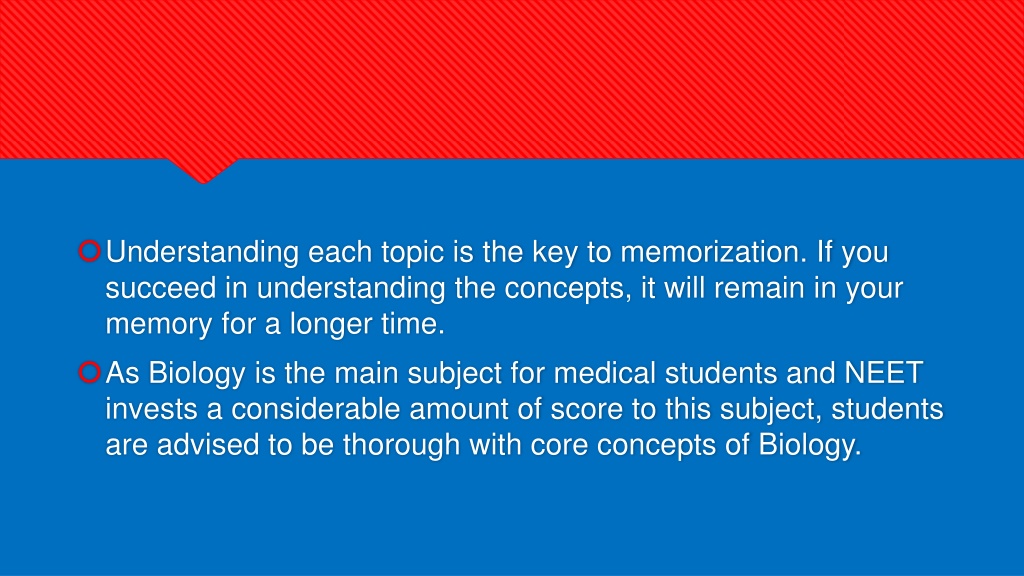 Understanding each topic is the key to memorization. If you succeed in understanding the concepts, it will remain in your memory for a longer time.

As Biology is the main subject for medical students and NEET invests a considerable amount of score to this subject, students are advised to be thorough with core concepts of Biology.